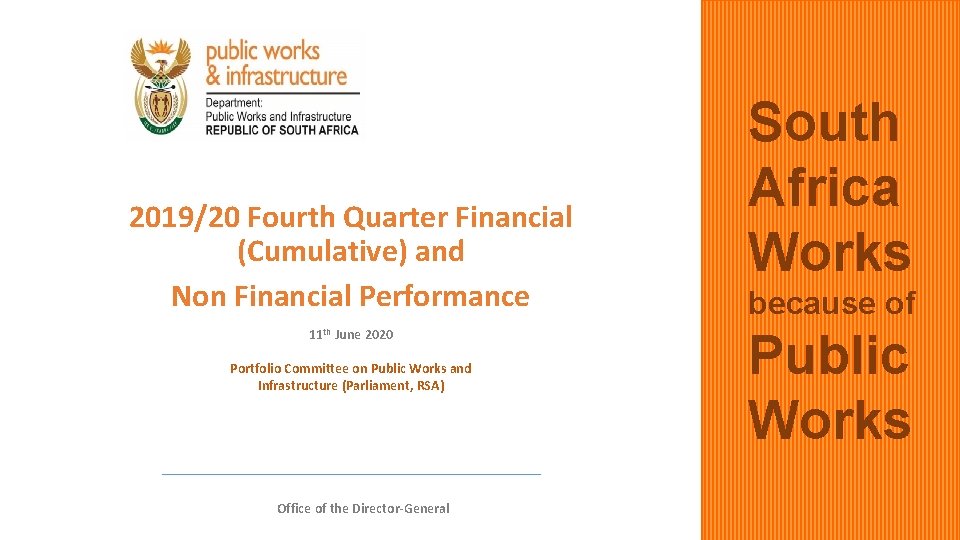 public works
& infrastructure

Department:
Public Works and Infrastructure
REPUBLIC OF SOUTH AFRICA

2019/20 Fourth Quarter Financial (Cumulative) and
Non Financial Performance

11$^{th}$ June 2020

Portfolio Committee on Public Works and Infrastructure (Parliament, RSA)

Office of the Director-General

South Africa Works because of Public Works